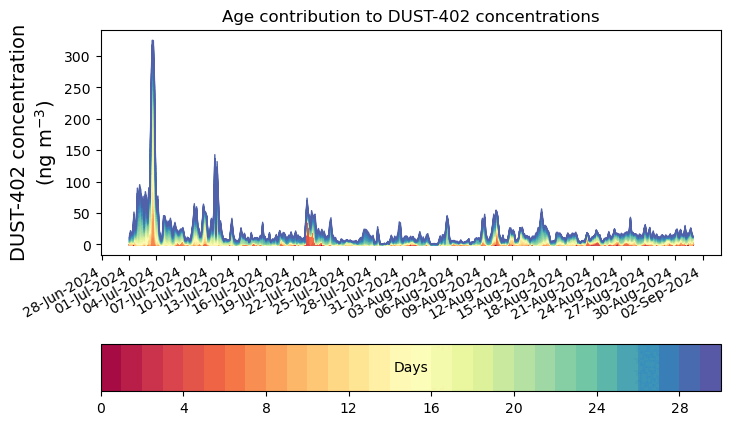 Age contribution to DUST-402 concentrations

DUST-402 concentration (ng m$^{-3}$)

300
250
200
150
100
50
0

28-Jun-2024
01-Jul-2024
04-Jul-2024
07-Jul-2024
10-Jul-2024
13-Jul-2024
16-Jul-2024
19-Jul-2024
22-Jul-2024
25-Jul-2024
28-Jul-2024
31-Jul-2024
03-Aug-2024
06-Aug-2024
09-Aug-2024
12-Aug-2024
15-Aug-2024
18-Aug-2024
21-Aug-2024
24-Aug-2024
27-Aug-2024
30-Aug-2024
02-Sep-2024

Days

0
4
8
12
16
20
24
28